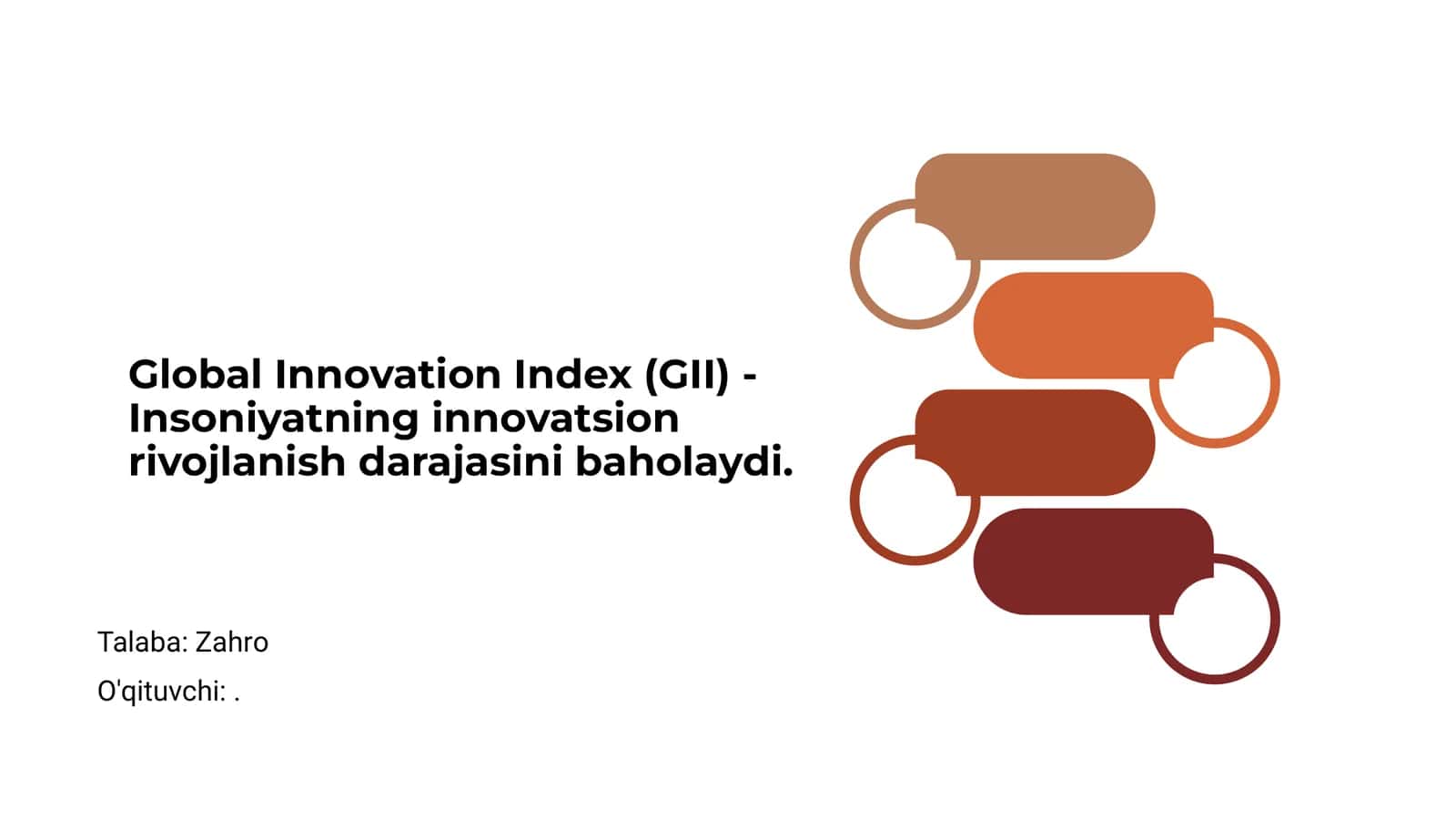 Global Innovation Index (GII) - Insoniyatning innovatsion rivojlanish darajasini baholaydi.

Talaba: Zahro

O'qituvchi: .